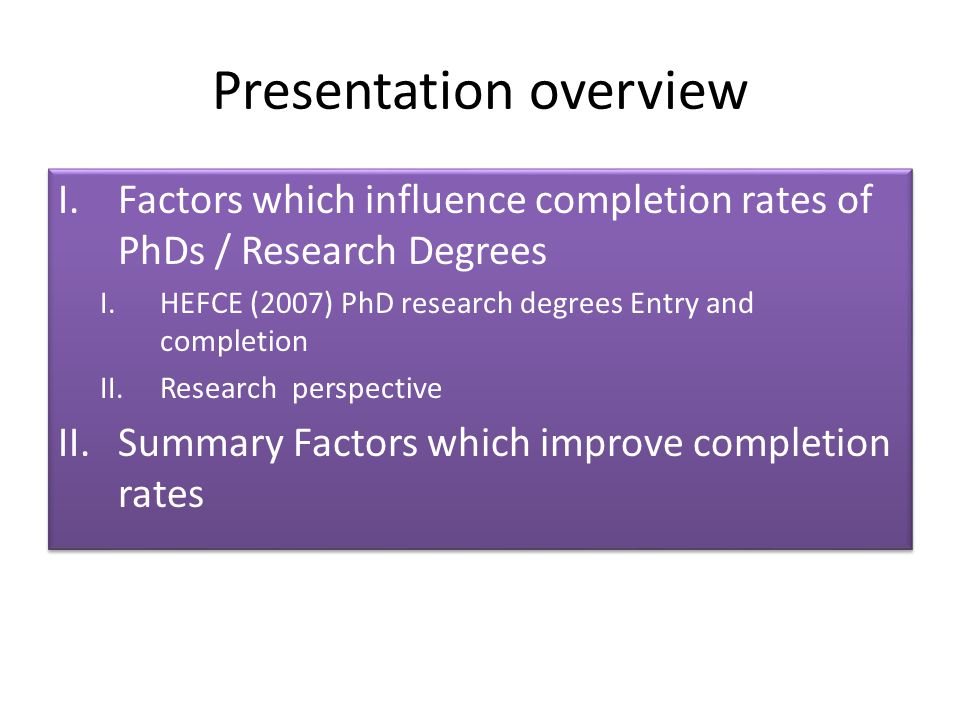 Presentation overview

I. Factors which influence completion rates of PhDs / Research Degrees

I. HEFCE (2007) PhD research degrees Entry and completion

II. Research perspective

II. Summary Factors which improve completion rates